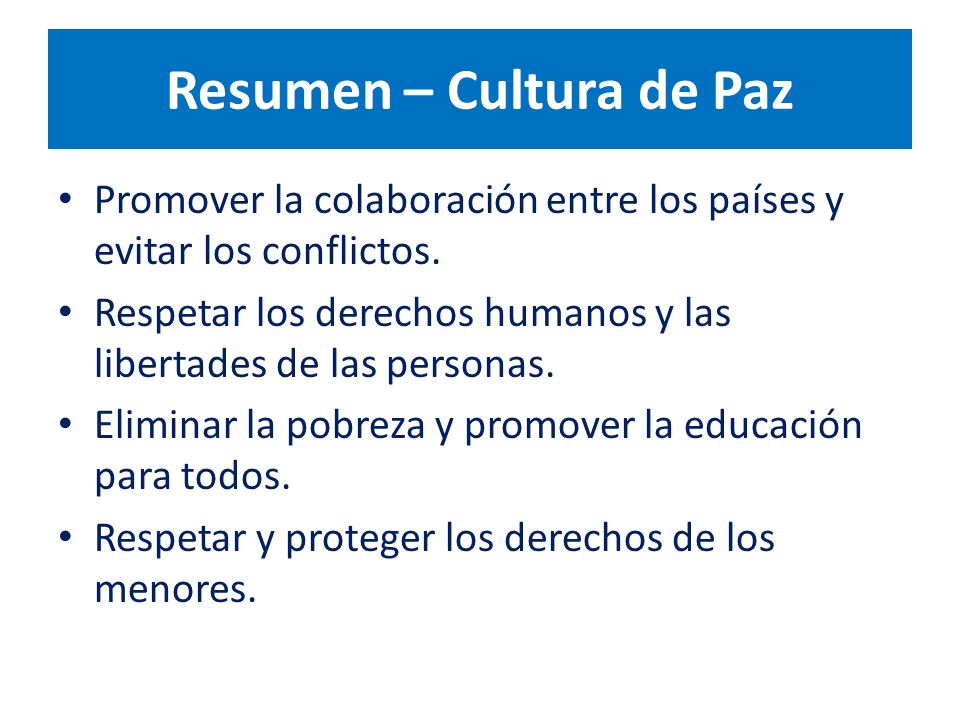 Resumen – Cultura de Paz

• Promover la colaboración entre los países y evitar los conflictos.

• Respetar los derechos humanos y las libertades de las personas.

• Eliminar la pobreza y promover la educación para todos.

• Respetar y proteger los derechos de los menores.